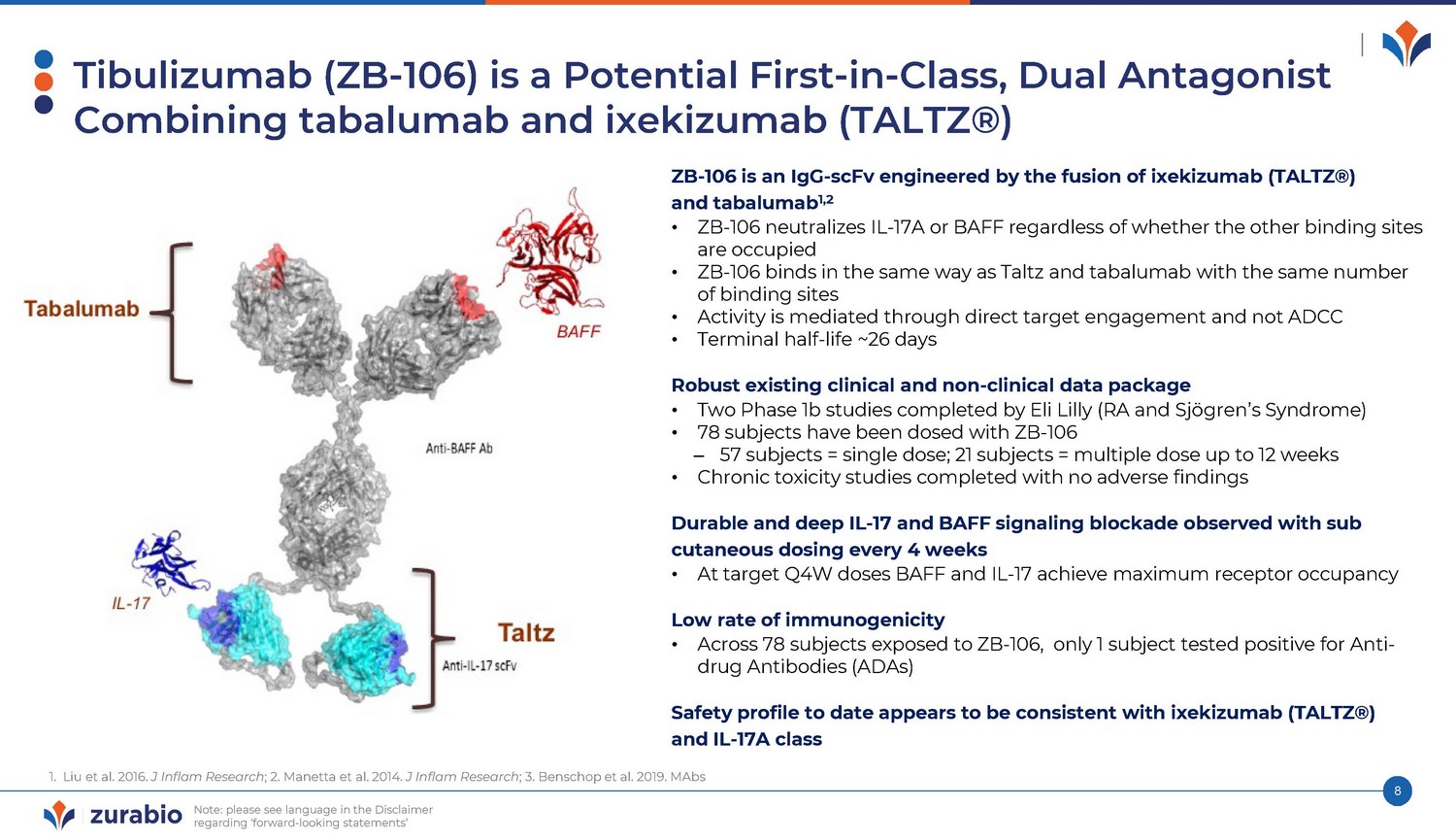 Tibulizumab (ZB-106) is a Potential First-in-Class, Dual Antagonist Combining tabalumab and ixekizumab (TALTZ®)

Tabalumab

BAFF

Anti-BAFF Ab

IL-17

Taltz

Anti-IL-17 scFv

ZB-106 is an IgG-scFv engineered by the fusion of ixekizumab (TALTZ®) and tabalumab$^{1,2}$
• ZB-106 neutralizes IL-17A or BAFF regardless of whether the other binding sites are occupied
• ZB-106 binds in the same way as Taltz and tabalumab with the same number of binding sites
• Activity is mediated through direct target engagement and not ADCC
• Terminal half-life ~26 days

Robust existing clinical and non-clinical data package
• Two Phase 1b studies completed by Eli Lilly (RA and Sjögren's Syndrome)
• 78 subjects have been dosed with ZB-106
– 57 subjects = single dose; 21 subjects = multiple dose up to 12 weeks
• Chronic toxicity studies completed with no adverse findings

Durable and deep IL-17 and BAFF signaling blockade observed with sub cutaneous dosing every 4 weeks
• At target Q4W doses BAFF and IL-17 achieve maximum receptor occupancy

Low rate of immunogenicity
• Across 78 subjects exposed to ZB-106, only 1 subject tested positive for Anti-drug Antibodies (ADAs)

Safety profile to date appears to be consistent with ixekizumab (TALTZ®) and IL-17A class

1. Liu et al. 2016. J Inflam Research; 2. Manetta et al. 2014. J Inflam Research; 3. Benschop et al. 2019. MAbs

8

zurabio Note: please see language in the Disclaimer regarding 'forward-looking statements'